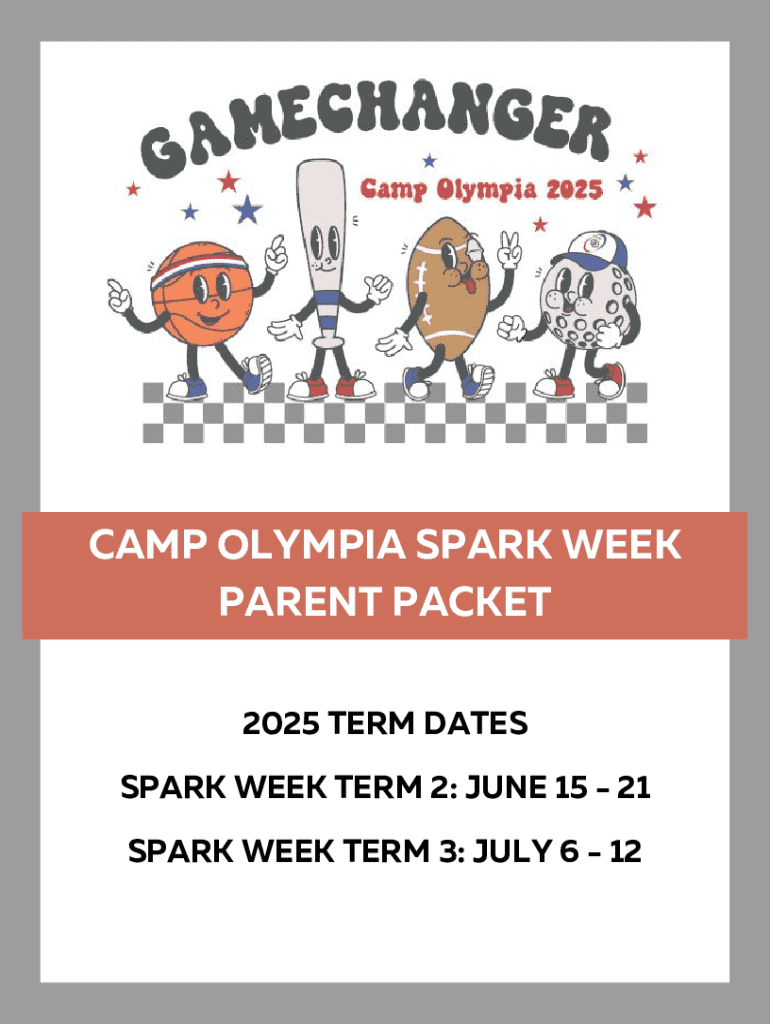 GAMECHANGER
Camp Olympia 2025

CAMP OLYMPIA SPARK WEEK PARENT PACKET

2025 TERM DATES

SPARK WEEK TERM 2: JUNE 15 - 21

SPARK WEEK TERM 3: JULY 6 - 12